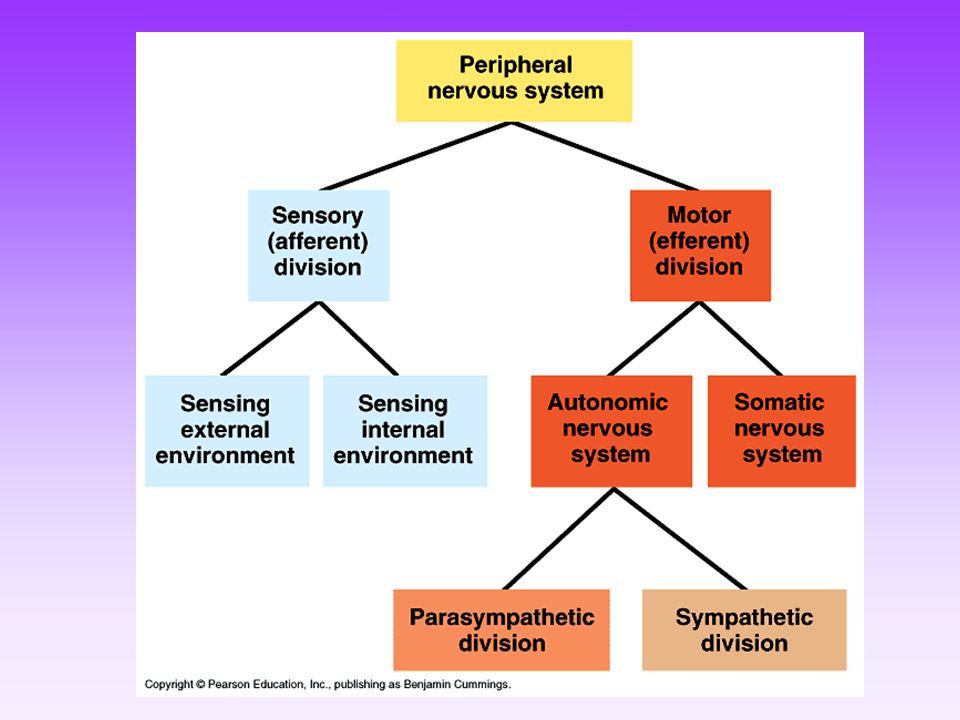 Peripheral nervous system

Sensory (afferent) division

Motor (efferent) division

Sensing external environment

Sensing internal environment

Autonomic nervous system

Somatic nervous system

Parasympathetic division

Sympathetic division

Copyright © Pearson Education, Inc., publishing as Benjamin Cummings.